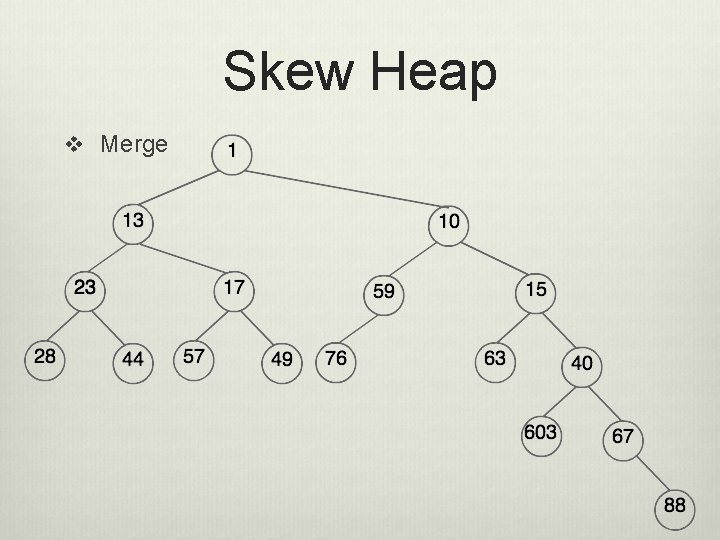 Skew Heap

❖ Merge

1
13
10
23
17
59
15
28
44
57
49
76
63
40
603
67
88